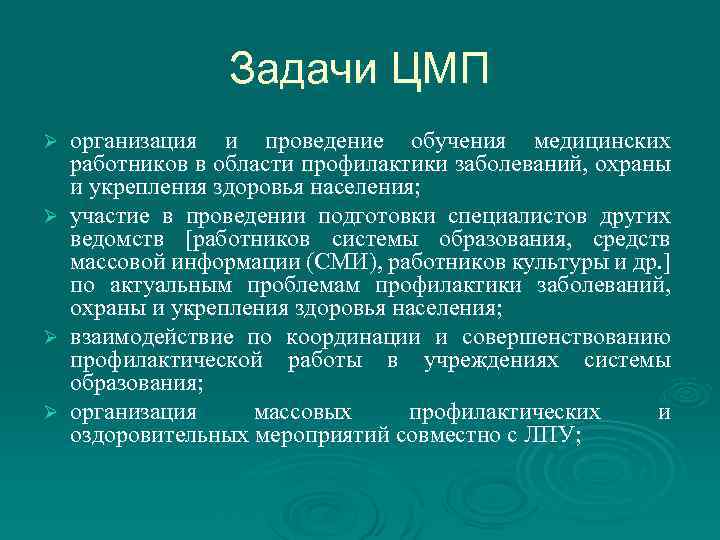 Задачи ЦМП

➢ организация и проведение обучения медицинских работников в области профилактики заболеваний, охраны и укрепления здоровья населения;

➢ участие в проведении подготовки специалистов других ведомств [работников системы образования, средств массовой информации (СМИ), работников культуры и др.] по актуальным проблемам профилактики заболеваний, охраны и укрепления здоровья населения;

➢ взаимодействие по координации и совершенствованию профилактической работы в учреждениях системы образования;

➢ организация массовых профилактических и оздоровительных мероприятий совместно с ЛПУ;